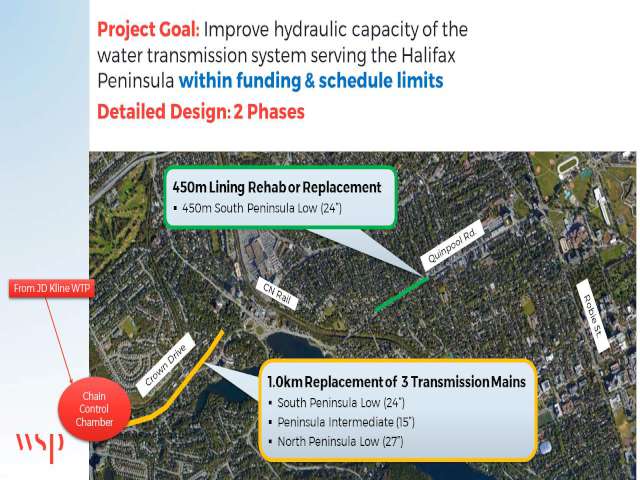 Project Goal: Improve hydraulic capacity of the water transmission system serving the Halifax Peninsula within funding & schedule limits

Detailed Design: 2 Phases

450m Lining Rehab or Replacement
▪ 450m South Peninsula Low (24")

Quinpool Rd.

CN Rail

Robie St.

From JD Kline WTP

Crown Drive

Chain Control Chamber

1.0km Replacement of 3 Transmission Mains
▪ South Peninsula Low (24")
▪ Peninsula Intermediate (15")
▪ North Peninsula Low (27")

wsp